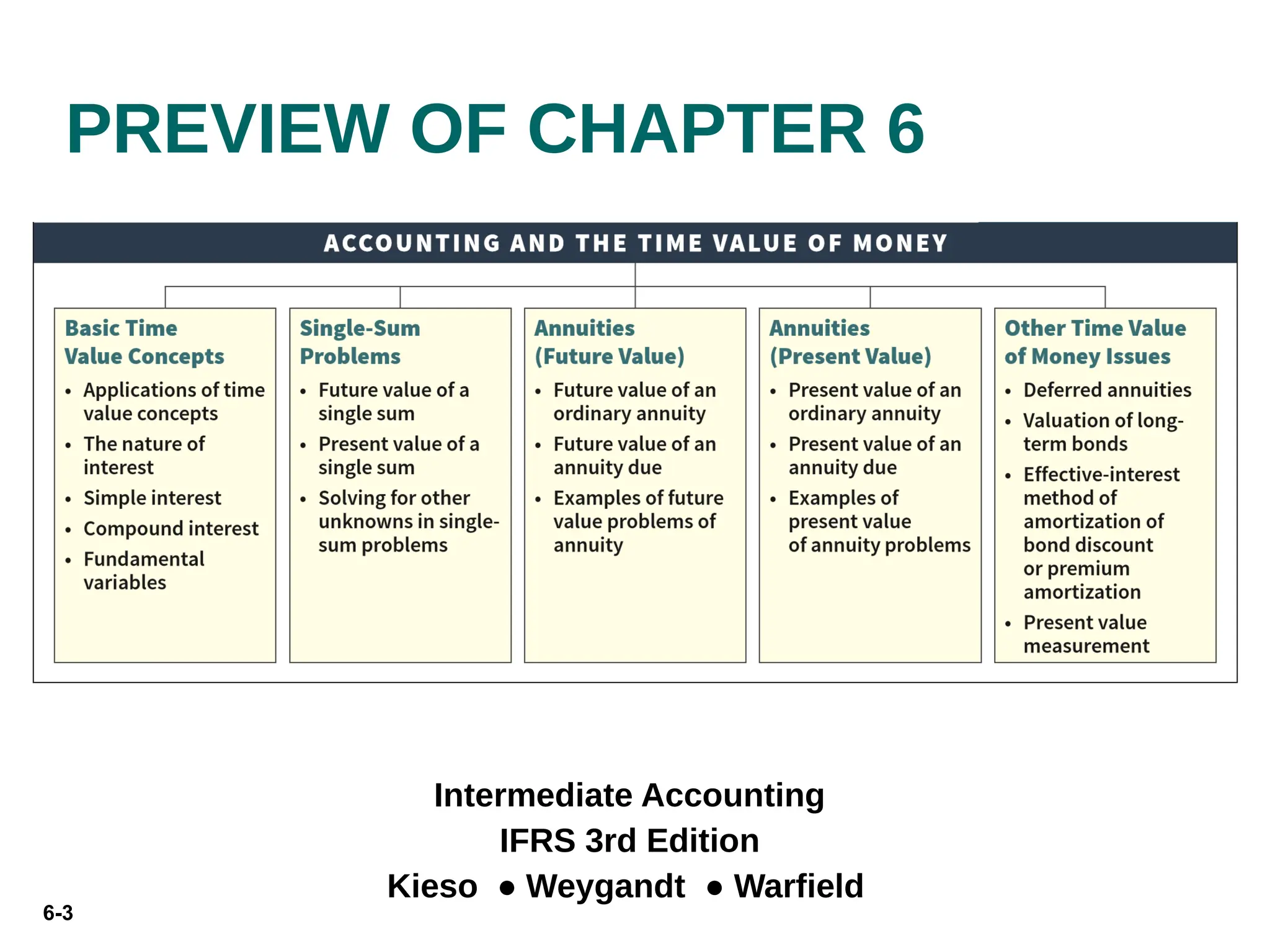 PREVIEW OF CHAPTER 6

ACCOUNTING AND THE TIME VALUE OF MONEY

Basic Time Value Concepts
• Applications of time value concepts
• The nature of interest
• Simple interest
• Compound interest
• Fundamental variables

Single-Sum Problems
• Future value of a single sum
• Present value of a single sum
• Solving for other unknowns in single-sum problems

Annuities (Future Value)
• Future value of an ordinary annuity
• Future value of an annuity due
• Examples of future value problems of annuity

Annuities (Present Value)
• Present value of an ordinary annuity
• Present value of an annuity due
• Examples of present value of annuity problems

Other Time Value of Money Issues
• Deferred annuities
• Valuation of long-term bonds
• Effective-interest method of amortization of bond discount or premium amortization
• Present value measurement

Intermediate Accounting
IFRS 3rd Edition
Kieso ● Weygandt ● Warfield

6-3